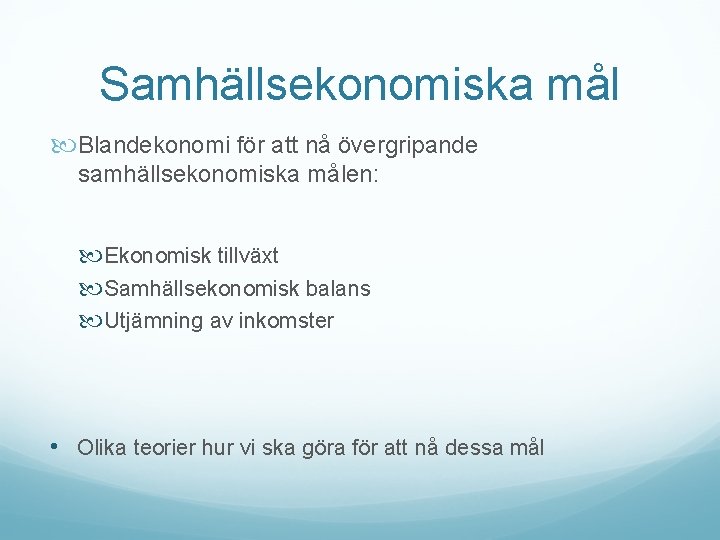 Samhällsekonomiska mål

Blandekonomi för att nå övergripande samhällsekonomiska målen:

Ekonomisk tillväxt
Samhällsekonomisk balans
Utjämning av inkomster

• Olika teorier hur vi ska göra för att nå dessa mål